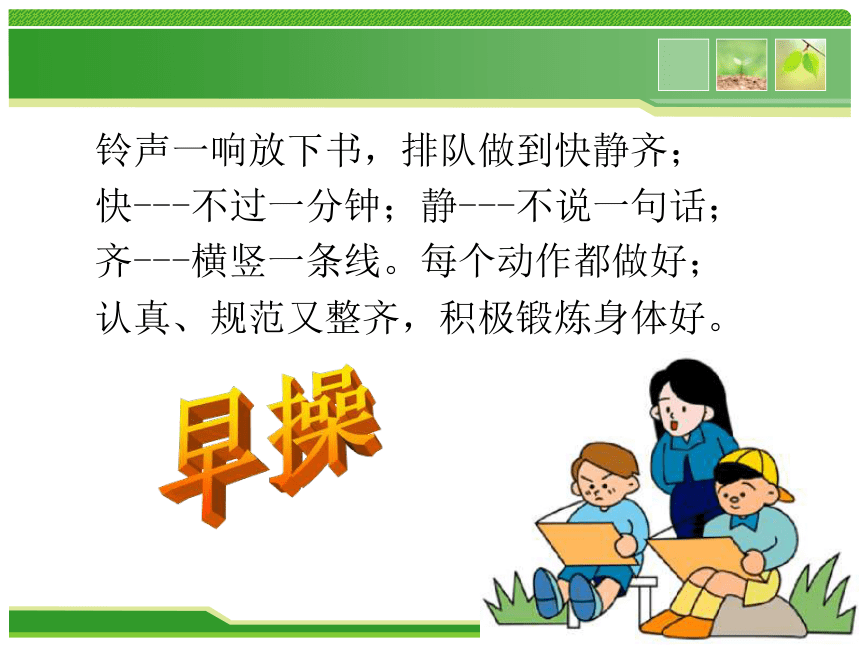 铃声一响放下书，排队做到快静齐；
快---不过一分钟；静---不说一句话；
齐---横竖一条线。每个动作都做好；
认真、规范又整齐，积极锻炼身体好。

早操